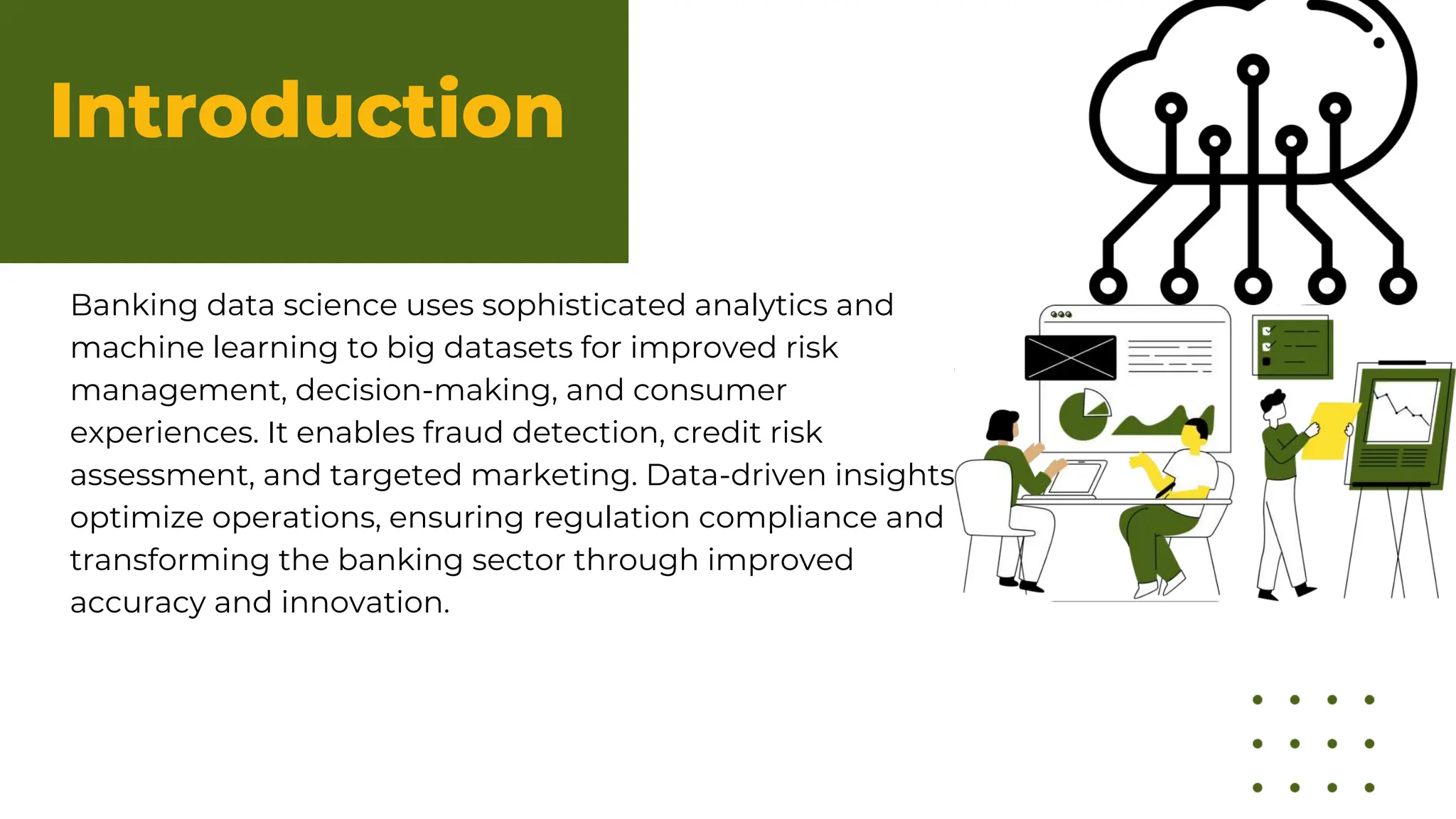 Introduction

Banking data science uses sophisticated analytics and machine learning to big datasets for improved risk management, decision-making, and consumer experiences. It enables fraud detection, credit risk assessment, and targeted marketing. Data-driven insights optimize operations, ensuring regulation compliance and transforming the banking sector through improved accuracy and innovation.